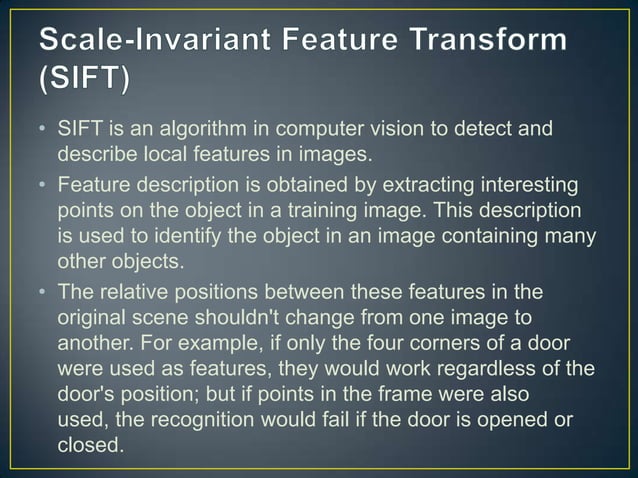 Scale-Invariant Feature Transform (SIFT)

• SIFT is an algorithm in computer vision to detect and describe local features in images.

• Feature description is obtained by extracting interesting points on the object in a training image. This description is used to identify the object in an image containing many other objects.

• The relative positions between these features in the original scene shouldn't change from one image to another. For example, if only the four corners of a door were used as features, they would work regardless of the door's position; but if points in the frame were also used, the recognition would fail if the door is opened or closed.